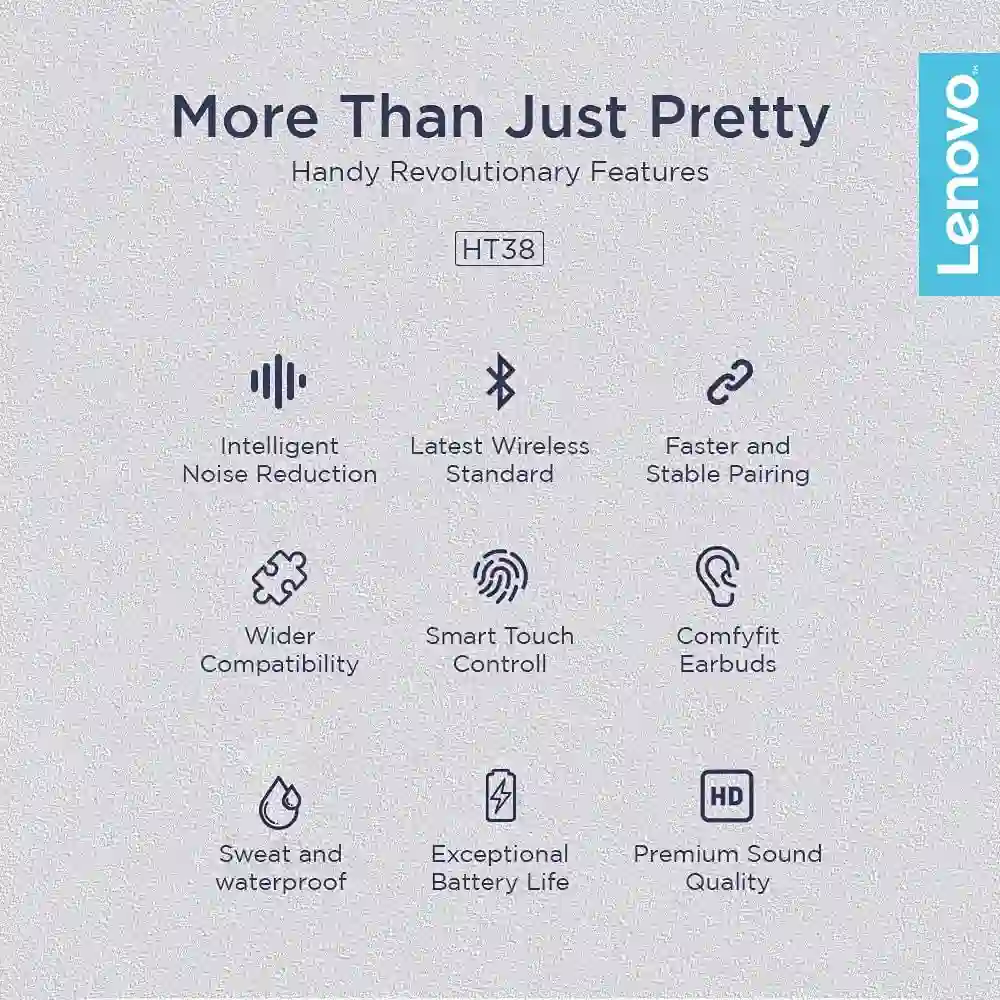 More Than Just Pretty
Handy Revolutionary Features

Lenovo

HT38

Intelligent Noise Reduction

Latest Wireless Standard

Faster and Stable Pairing

Wider Compatibility

Smart Touch Controll

Comfyfit Earbuds

Sweat and waterproof

Exceptional Battery Life

HD

Premium Sound Quality